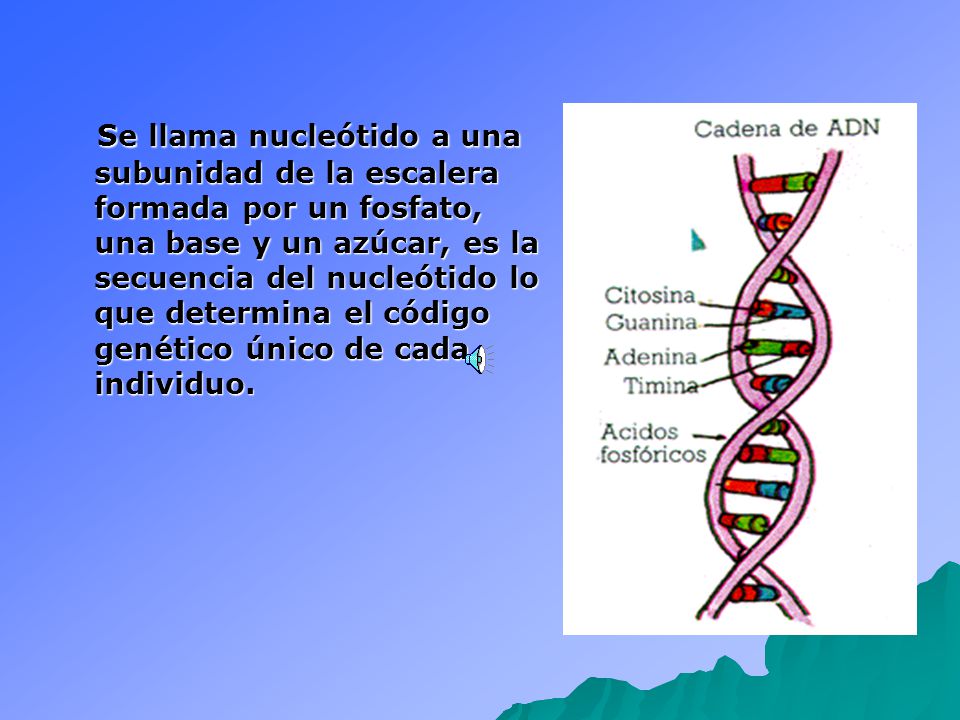 Se llama nucleótido a una subunidad de la escalera formada por un fosfato, una base y un azúcar, es la secuencia del nucleótido lo que determina el código genético único de cada individuo.

Cadena de ADN

Citosina
Guanina
Adenina
Timina
Acidos fosfóricos